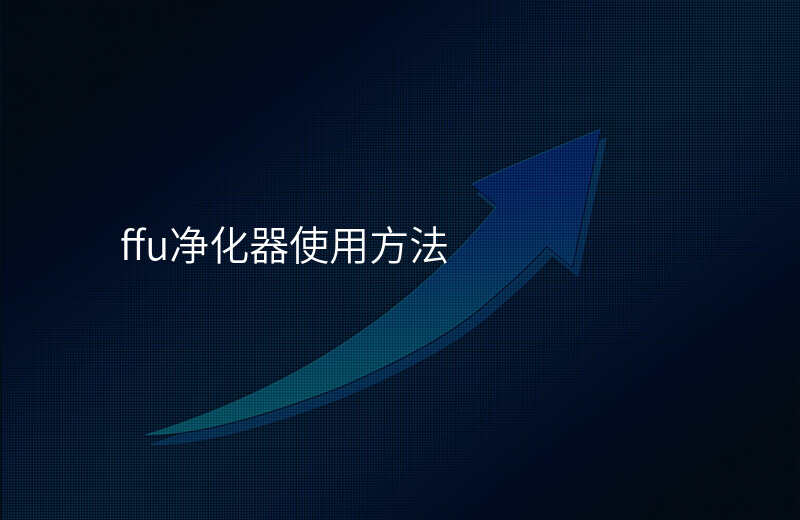 ffu净化器使用方法